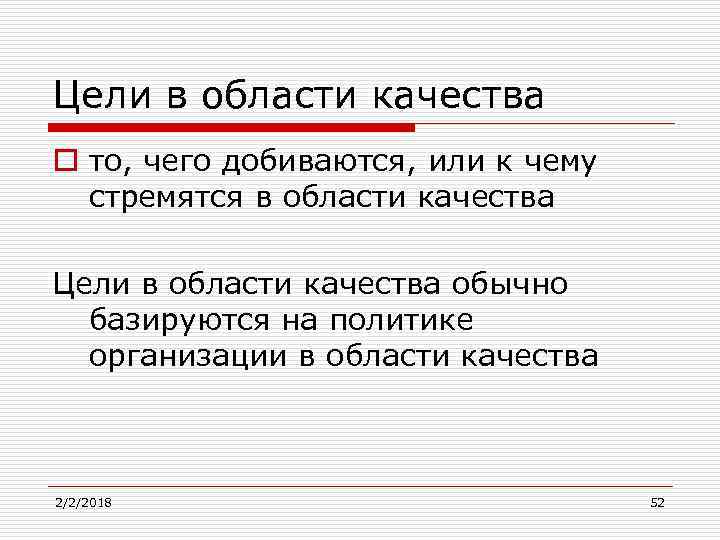 Цели в области качества

то, чего добиваются, или к чему стремятся в области качества

Цели в области качества обычно базируются на политике организации в области качества

2/2/2018

52